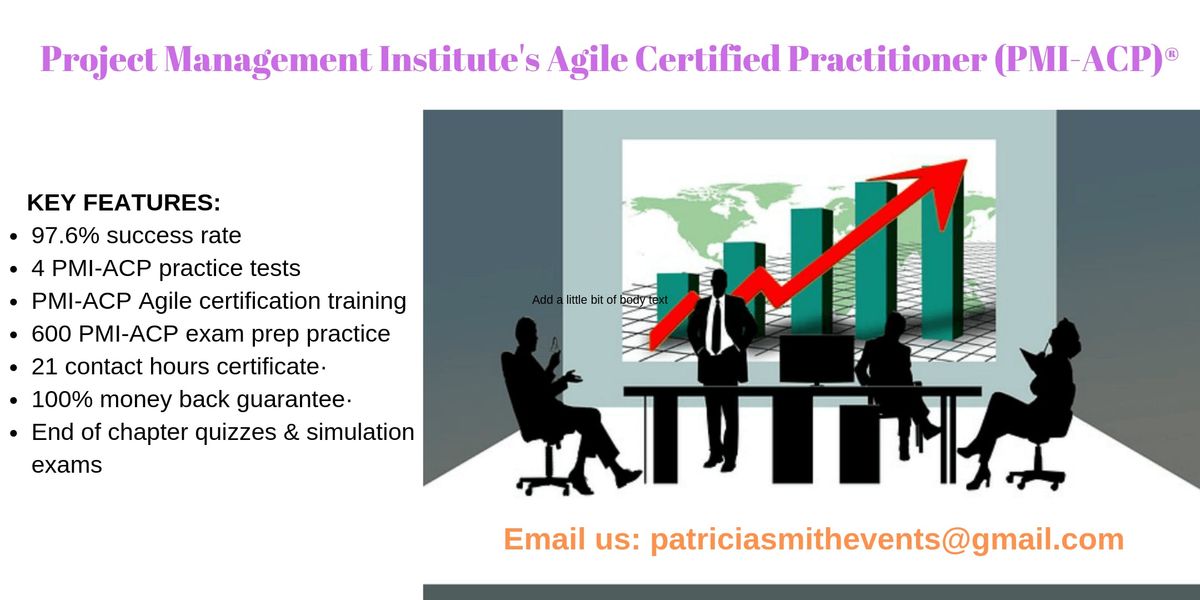 Project Management Institute's Agile Certified Practitioner (PMI-ACP)®

KEY FEATURES:
- 97.6% success rate
- 4 PMI-ACP practice tests
- PMI-ACP Agile certification training
- 600 PMI-ACP exam prep practice
- 21 contact hours certificate·
- 100% money back guarantee·
- End of chapter quizzes & simulation exams

Add a little bit of body text

Email us: patriciasmithevents@gmail.com